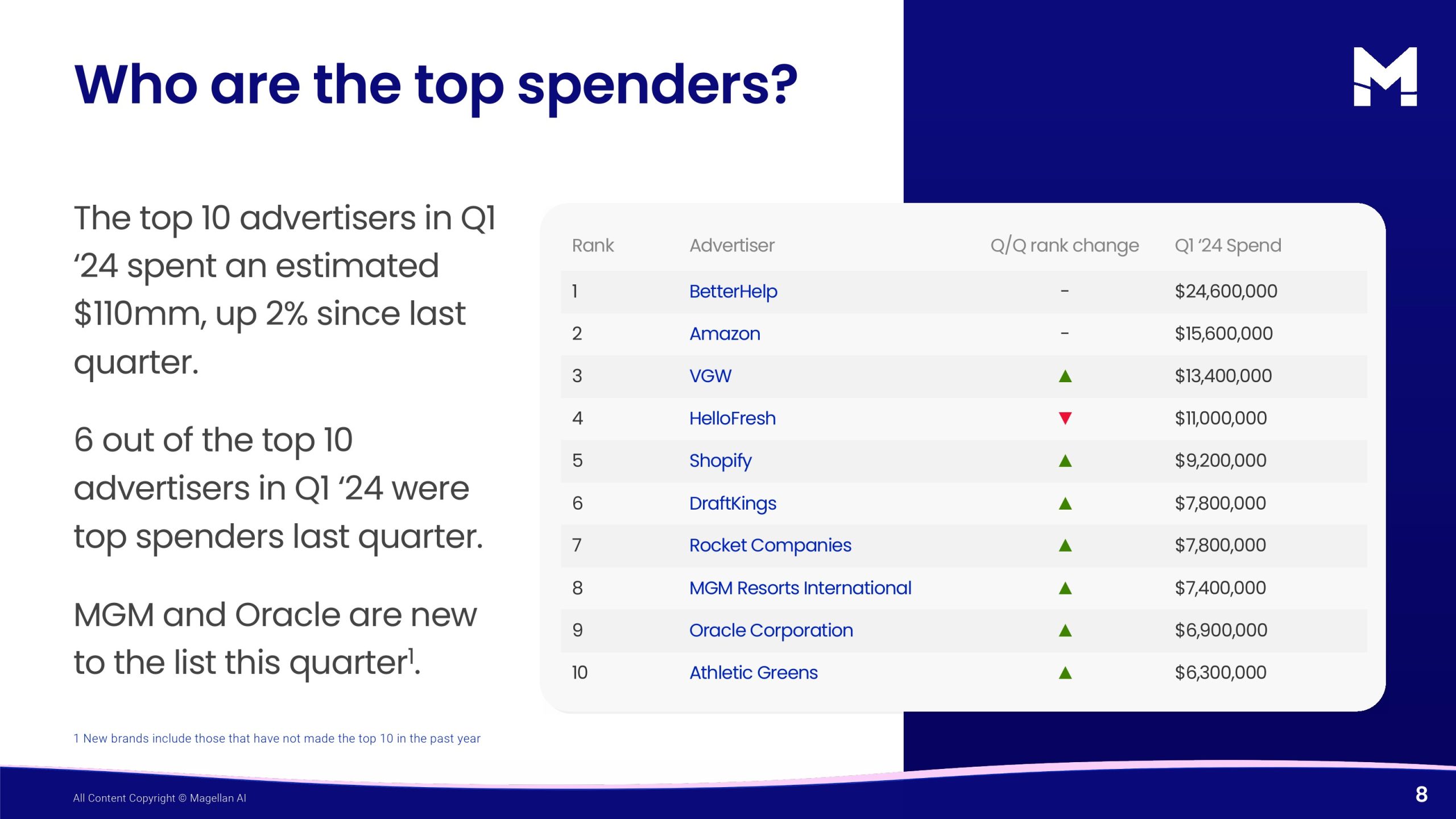 Who are the top spenders?

The top 10 advertisers in Q1 ‘24 spent an estimated $110mm, up 2% since last quarter.

6 out of the top 10 advertisers in Q1 ‘24 were top spenders last quarter.

MGM and Oracle are new to the list this quarter$^1$.

| Rank | Advertiser | Q/Q rank change | Q1 ‘24 Spend |
|---|---|---|---|
| 1 | BetterHelp | - | $24,600,000 |
| 2 | Amazon | - | $15,600,000 |
| 3 | VGW | ▲ | $13,400,000 |
| 4 | HelloFresh | ▼ | $11,000,000 |
| 5 | Shopify | ▲ | $9,200,000 |
| 6 | DraftKings | ▲ | $7,800,000 |
| 7 | Rocket Companies | ▲ | $7,800,000 |
| 8 | MGM Resorts International | ▲ | $7,400,000 |
| 9 | Oracle Corporation | ▲ | $6,900,000 |
| 10 | Athletic Greens | ▲ | $6,300,000 |

1 New brands include those that have not made the top 10 in the past year

All Content Copyright © Magellan AI

8